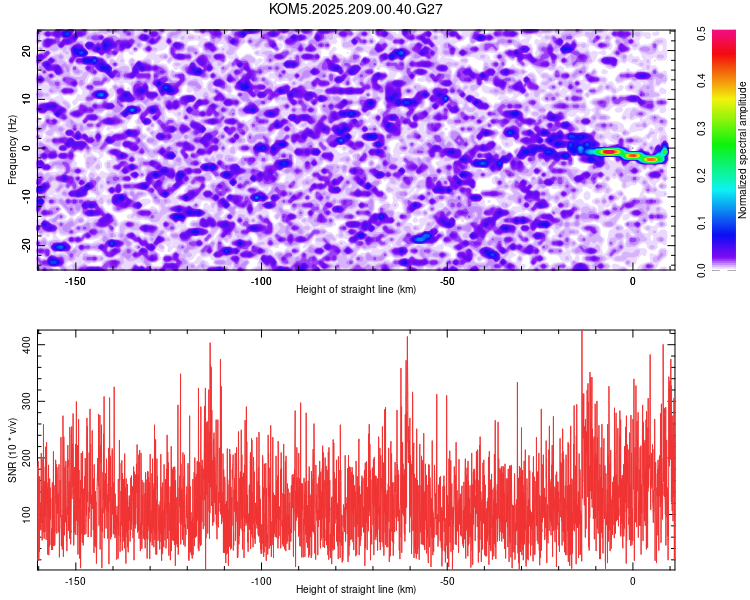 KOM5.2025.209.00.40.G27

Frequency (Hz)
20
10
0
-10
-20
-150
-100
-50
0
Height of straight line (km)

Normalized spectral amplitude
0.0
0.1
0.2
0.3
0.4
0.5

SNR (10 * v/v)
400
300
200
100
-150
-100
-50
0
Height of straight line (km)